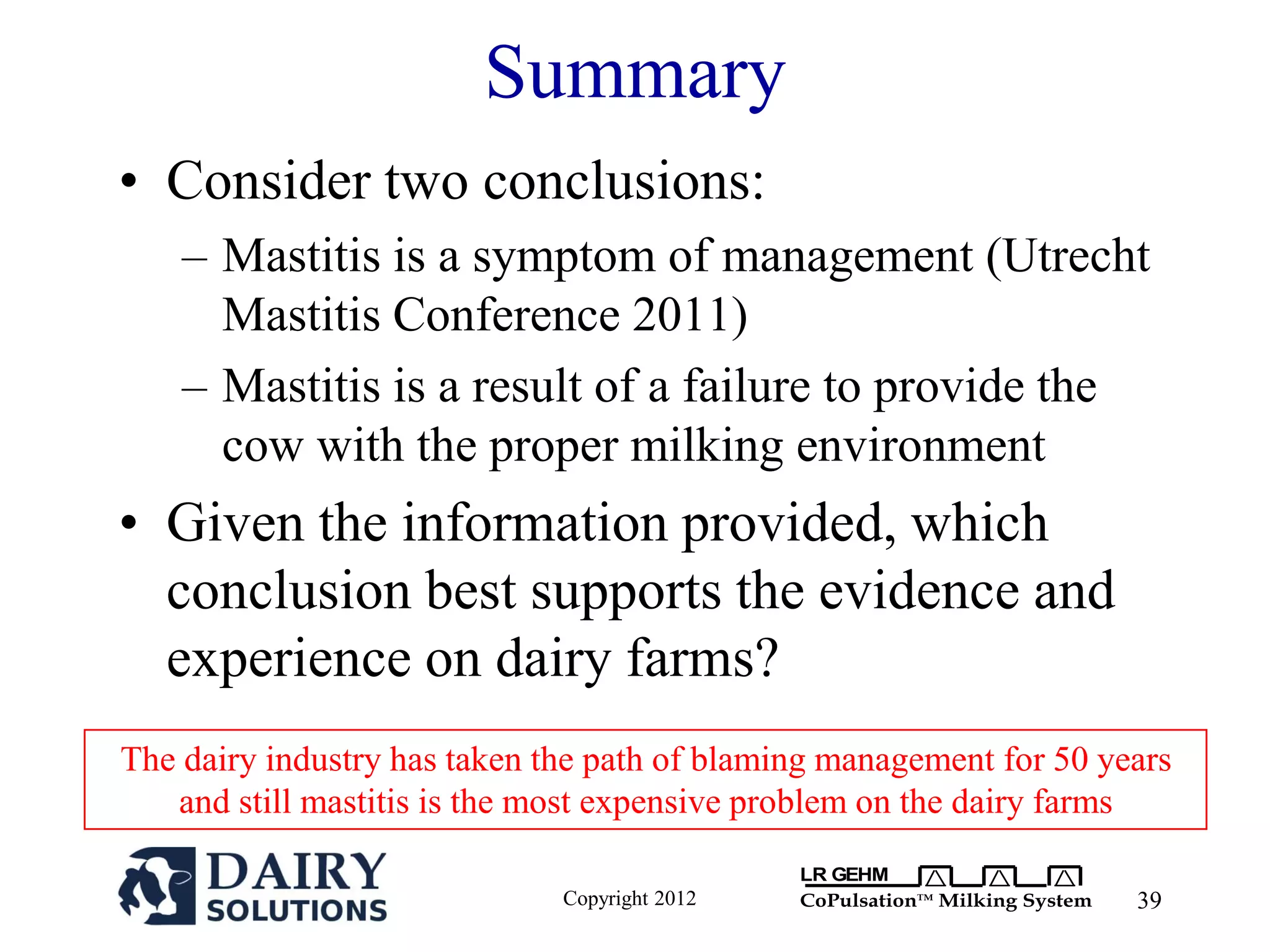 Summary

• Consider two conclusions:
– Mastitis is a symptom of management (Utrecht Mastitis Conference 2011)
– Mastitis is a result of a failure to provide the cow with the proper milking environment

• Given the information provided, which conclusion best supports the evidence and experience on dairy farms?

The dairy industry has taken the path of blaming management for 50 years and still mastitis is the most expensive problem on the dairy farms

DAIRY SOLUTIONS

Copyright 2012

LR GEHM
CoPulsation™ Milking System

39